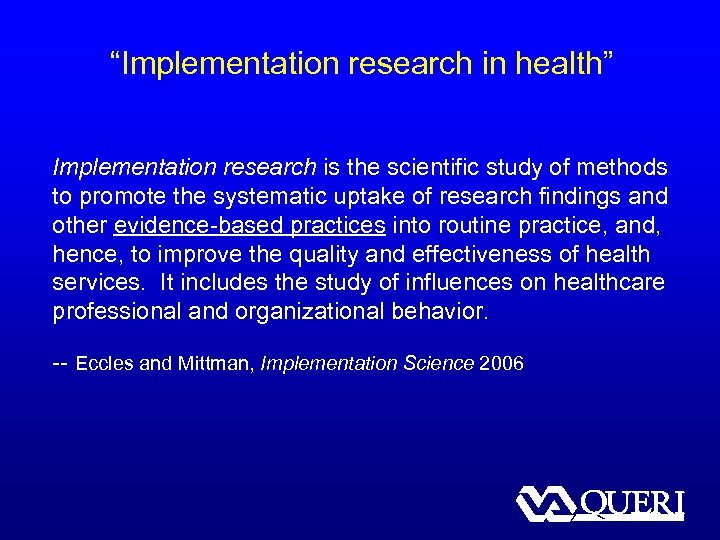 “Implementation research in health”

Implementation research is the scientific study of methods to promote the systematic uptake of research findings and other evidence-based practices into routine practice, and, hence, to improve the quality and effectiveness of health services. It includes the study of influences on healthcare professional and organizational behavior.

-- Eccles and Mittman, Implementation Science 2006

VA QUERI